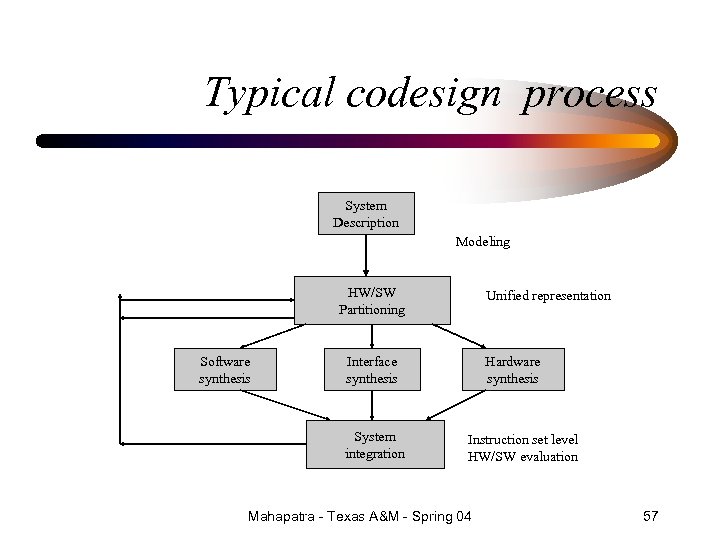 Typical codesign process

System Description

Modeling

HW/SW Partitioning

Unified representation

Software synthesis

Interface synthesis

Hardware synthesis

System integration

Instruction set level HW/SW evaluation

Mahapatra - Texas A&M - Spring 04

57